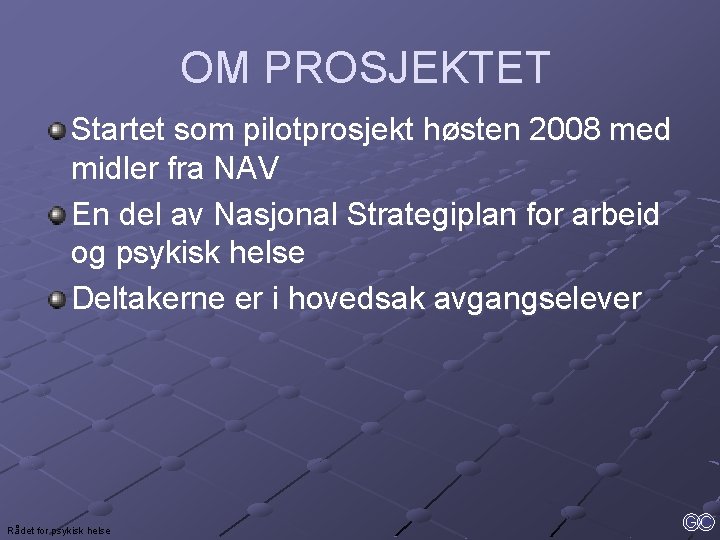 OM PROSJEKTET

Startet som pilotprosjekt høsten 2008 med midler fra NAV

En del av Nasjonal Strategiplan for arbeid og psykisk helse

Deltakerne er i hovedsak avgangselever

Rådet for psykisk helse

GO